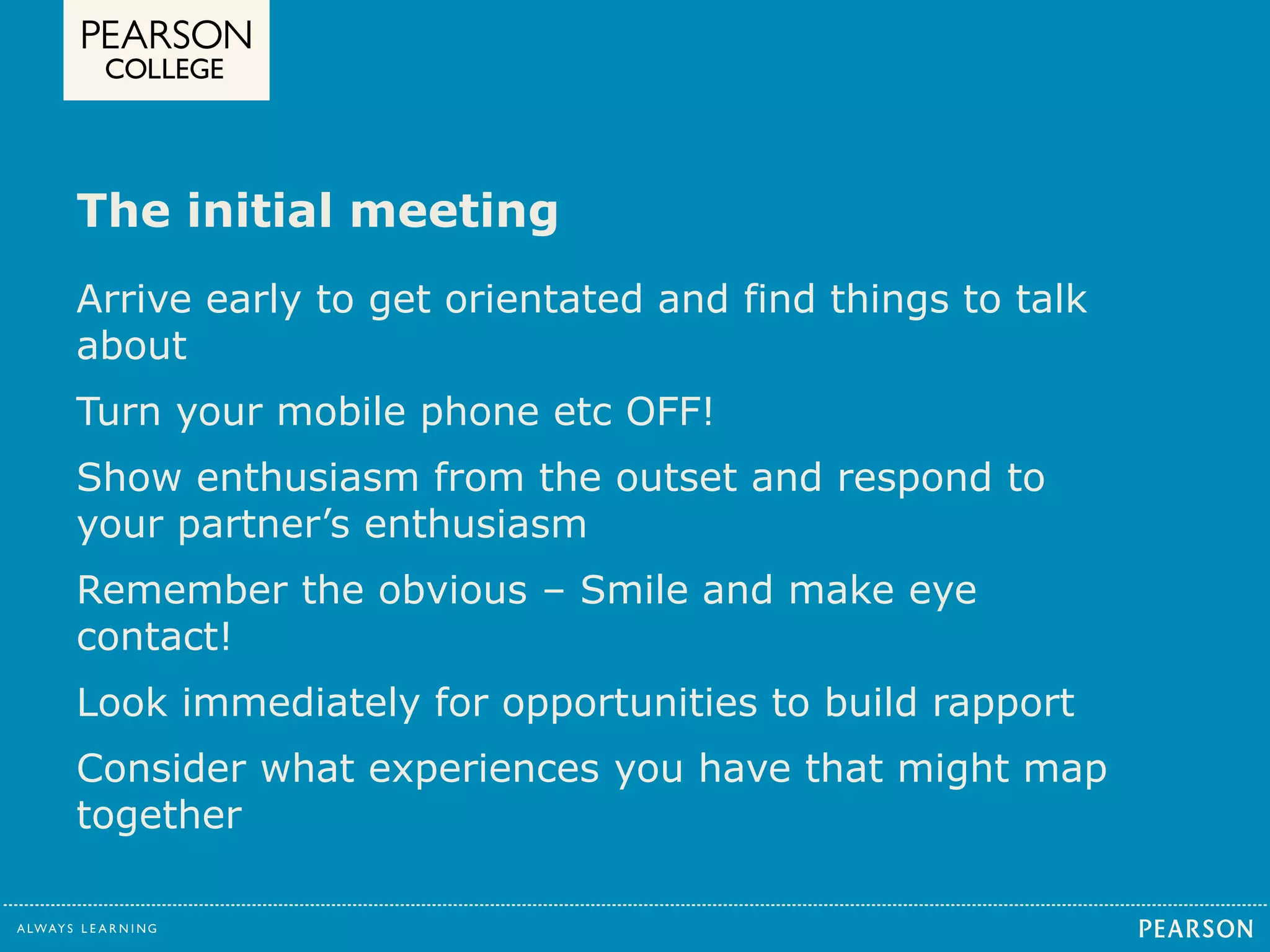 PEARSON
COLLEGE

The initial meeting

Arrive early to get orientated and find things to talk about

Turn your mobile phone etc OFF!

Show enthusiasm from the outset and respond to your partner’s enthusiasm

Remember the obvious – Smile and make eye contact!

Look immediately for opportunities to build rapport

Consider what experiences you have that might map together

ALWAYS LEARNING

PEARSON